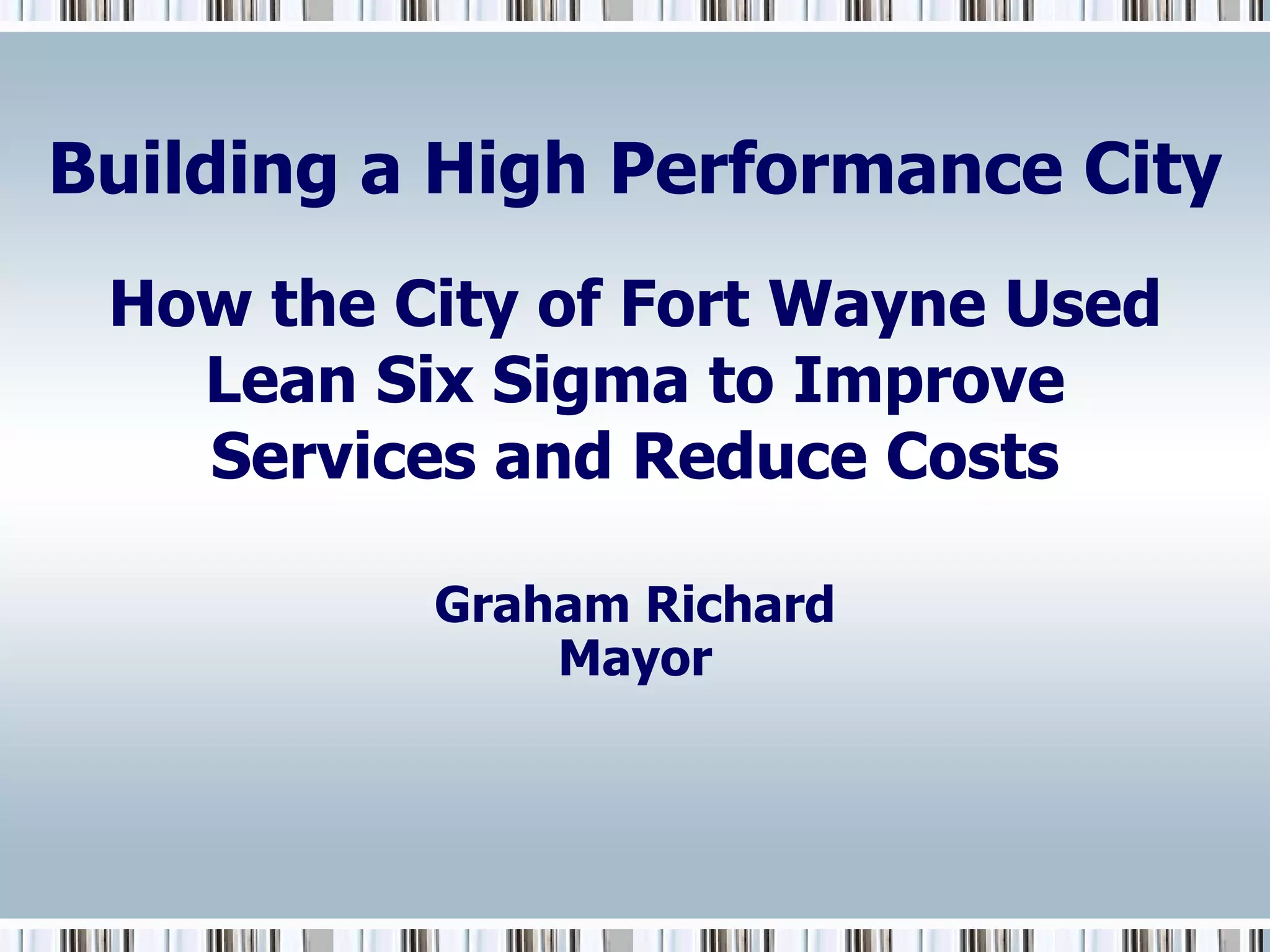 Building a High Performance City

How the City of Fort Wayne Used Lean Six Sigma to Improve Services and Reduce Costs

Graham Richard
Mayor